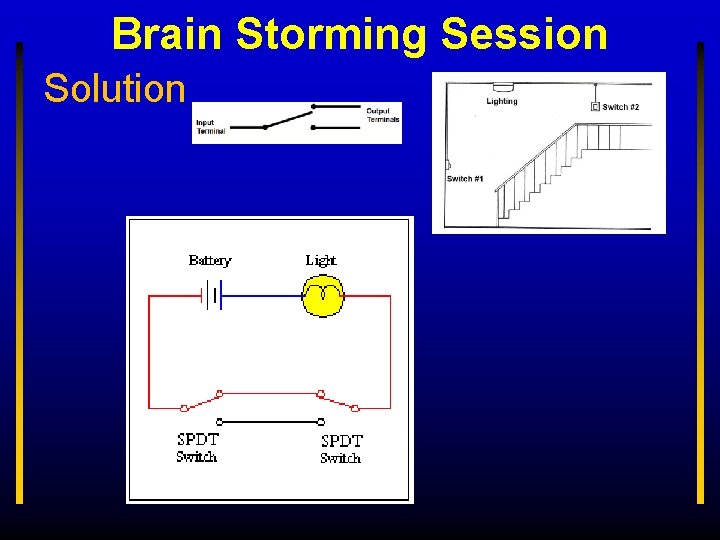 Brain Storming Session

Solution

Input Terminal

Output Terminals

Lighting

Switch #2

Switch #1

Battery

Light

SPDT Switch

SPDT Switch